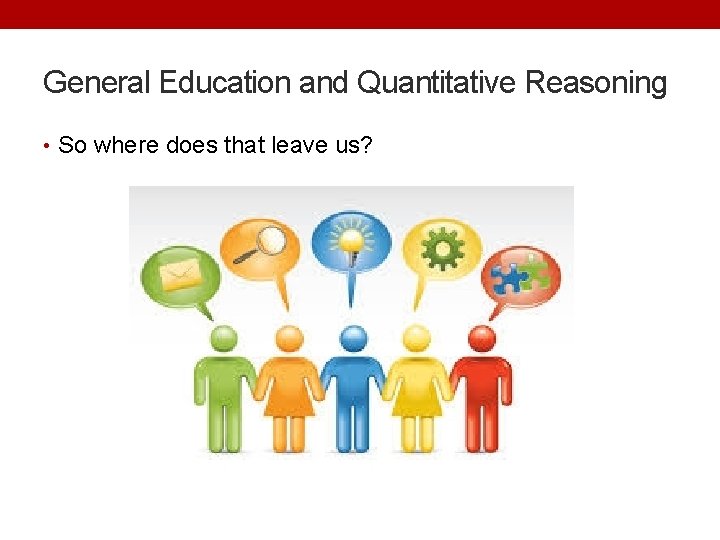 General Education and Quantitative Reasoning

• So where does that leave us?